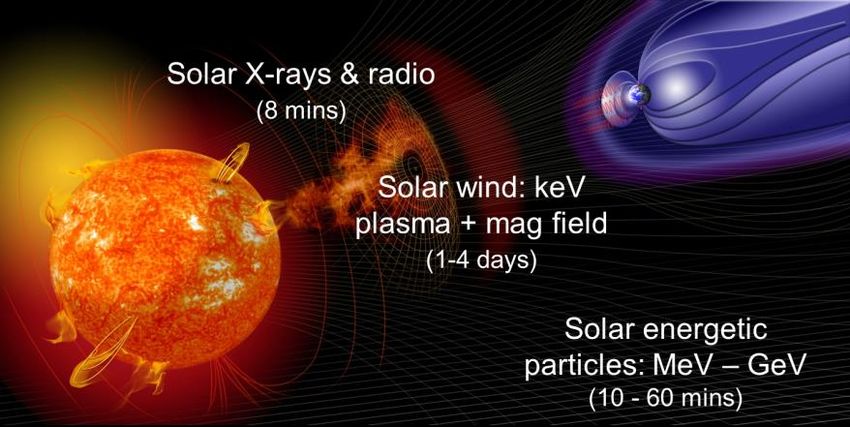 Solar X-rays & radio
(8 mins)

Solar wind: keV
plasma + mag field
(1-4 days)

Solar energetic
particles: MeV – GeV
(10 - 60 mins)